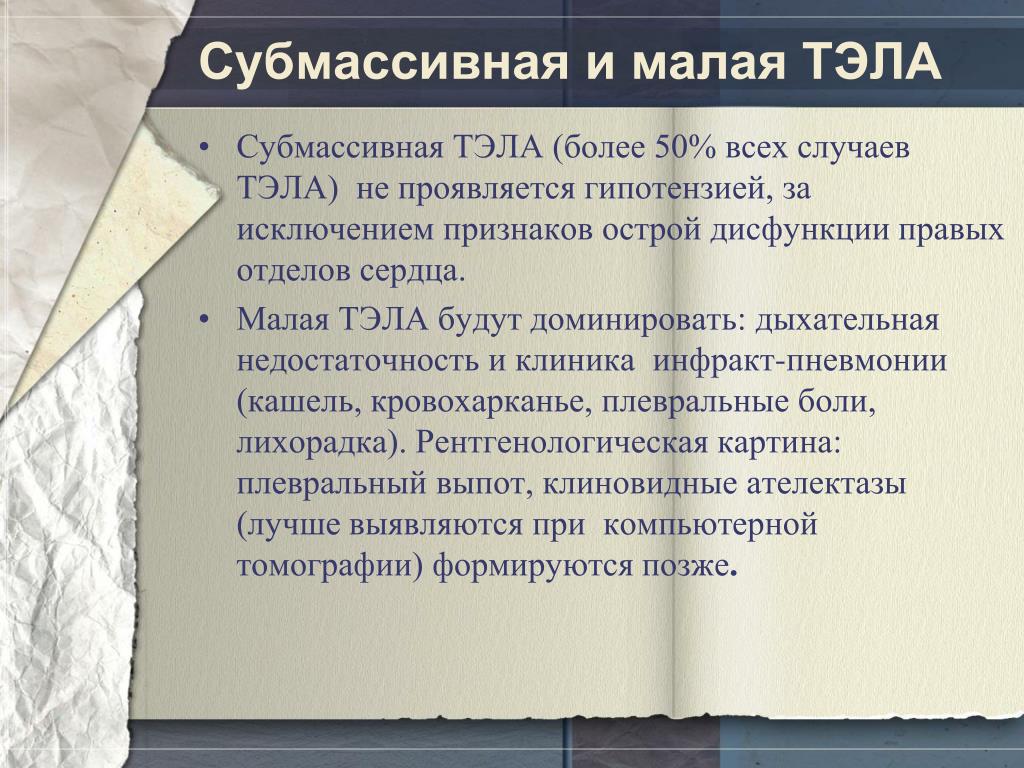 Субмассивная и малая ТЭЛА

• Субмассивная ТЭЛА (более 50% всех случаев ТЭЛА) не проявляется гипотензией, за исключением признаков острой дисфункции правых отделов сердца.

• Малая ТЭЛА будут доминировать: дыхательная недостаточность и клиника инфракт-пневмонии (кашель, кровохарканье, плевральные боли, лихорадка). Рентгенологическая картина: плевральный выпот, клиновидные ателектазы (лучше выявляются при компьютерной томографии) формируются позже.